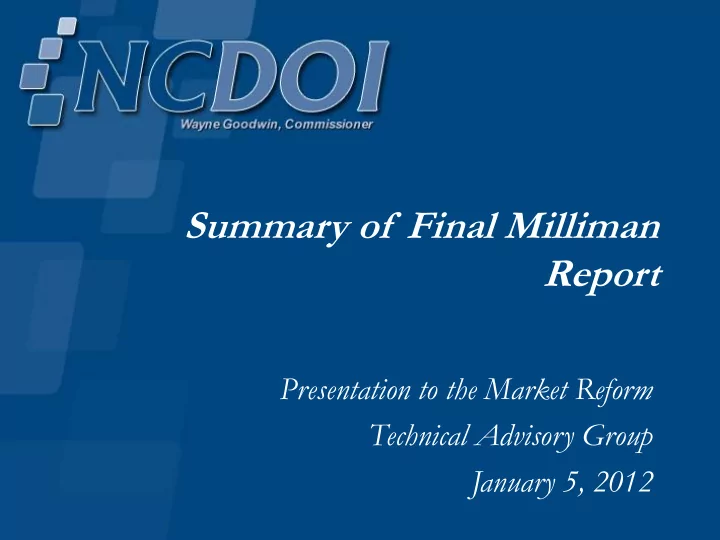 NCDOI
Wayne Goodwin, Commissioner

Summary of Final Milliman Report

Presentation to the Market Reform Technical Advisory Group
January 5, 2012